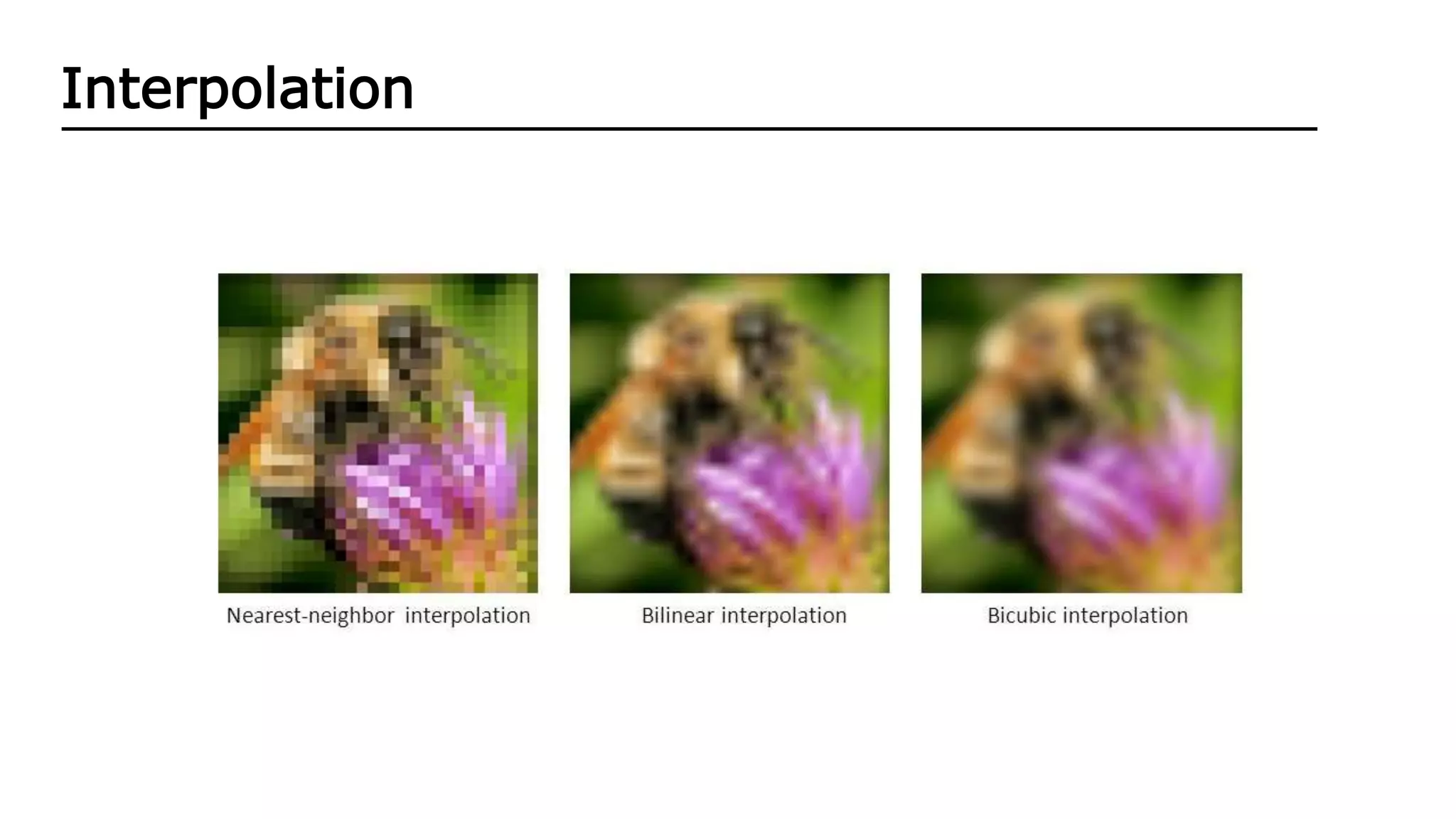 Interpolation

Nearest-neighbor interpolation

Bilinear interpolation

Bicubic interpolation